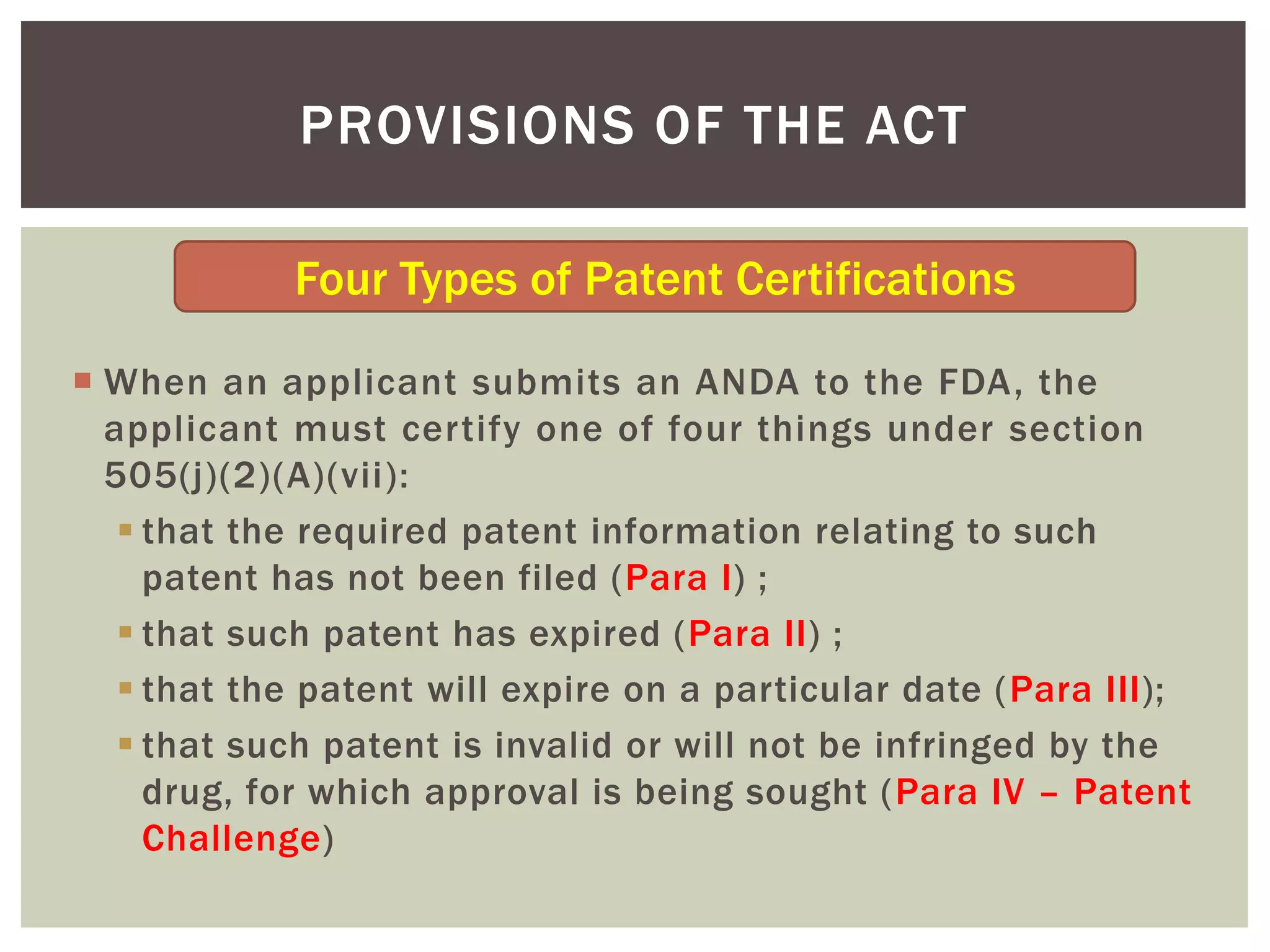 PROVISIONS OF THE ACT

Four Types of Patent Certifications

When an applicant submits an ANDA to the FDA, the applicant must certify one of four things under section 505(j)(2)(A)(vii):

that the required patent information relating to such patent has not been filed (Para I) ;

that such patent has expired (Para II) ;

that the patent will expire on a particular date (Para III);

that such patent is invalid or will not be infringed by the drug, for which approval is being sought (Para IV – Patent Challenge)